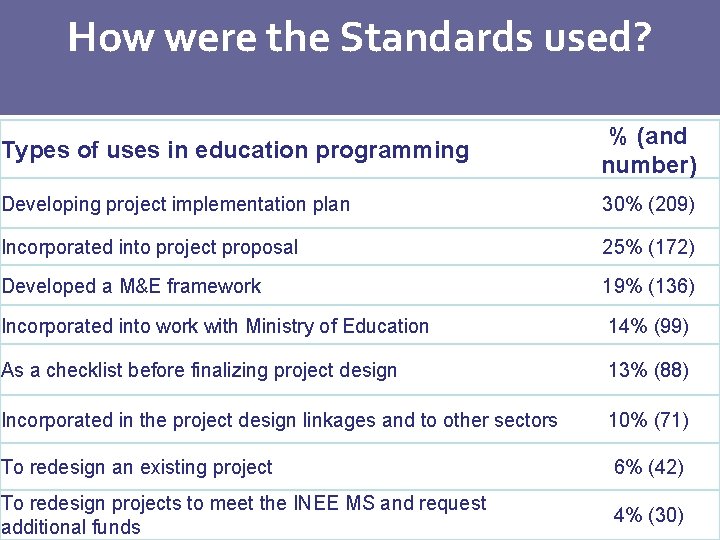 How were the Standards used?

| Types of uses in education programming | % (and number) |
|---|---|
| Developing project implementation plan | 30% (209) |
| Incorporated into project proposal | 25% (172) |
| Developed a M&E framework | 19% (136) |
| Incorporated into work with Ministry of Education | 14% (99) |
| As a checklist before finalizing project design | 13% (88) |
| Incorporated in the project design linkages and to other sectors | 10% (71) |
| To redesign an existing project | 6% (42) |
| To redesign projects to meet the INEE MS and request additional funds | 4% (30) |